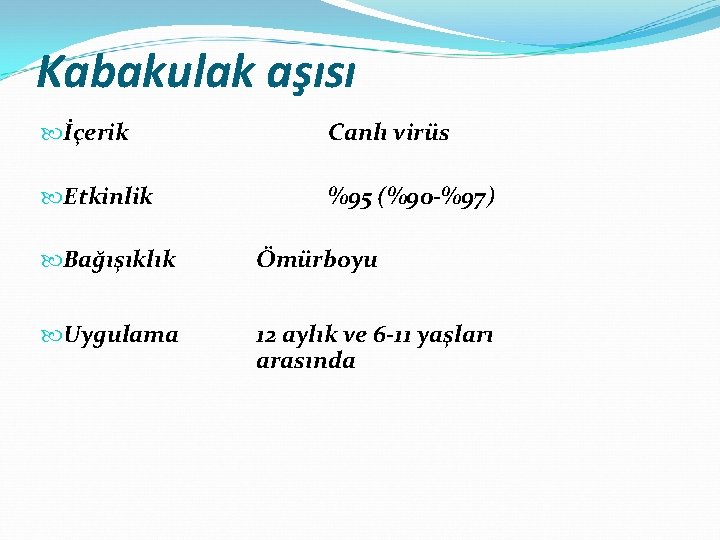 Kabakulak aşısı

İçerik Canlı virüs

Etkinlik %95 (%90-%97)

Bağışıklık Ömürboyu

Uygulama 12 aylık ve 6-11 yaşları arasında